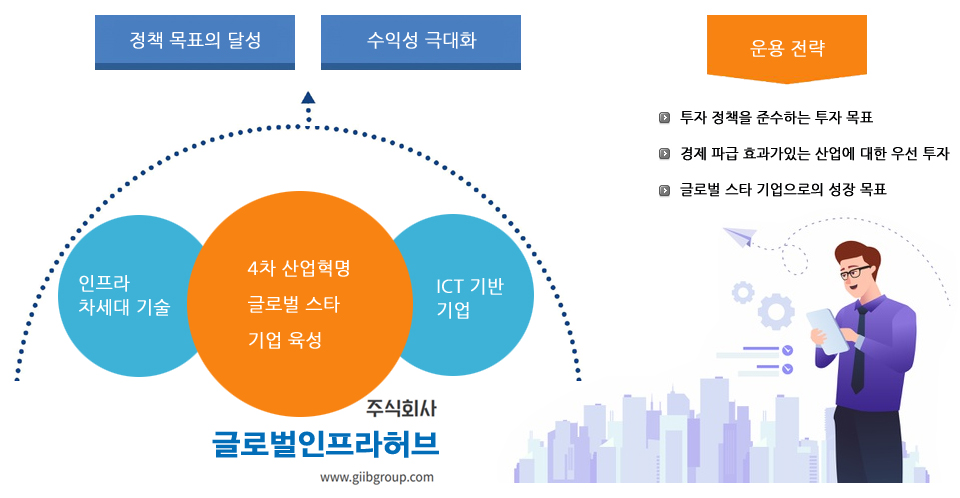 정책 목표의 달성

수익성 극대화

운용 전략

투자 정책을 준수하는 투자 목표

경제 파급 효과가있는 산업에 대한 우선 투자

글로벌 스타 기업으로의 성장 목표

인프라 차세대 기술

4차 산업혁명 글로벌 스타 기업 육성

ICT 기반 기업

주식회사

글로벌인프라허브

www.giibgroup.com